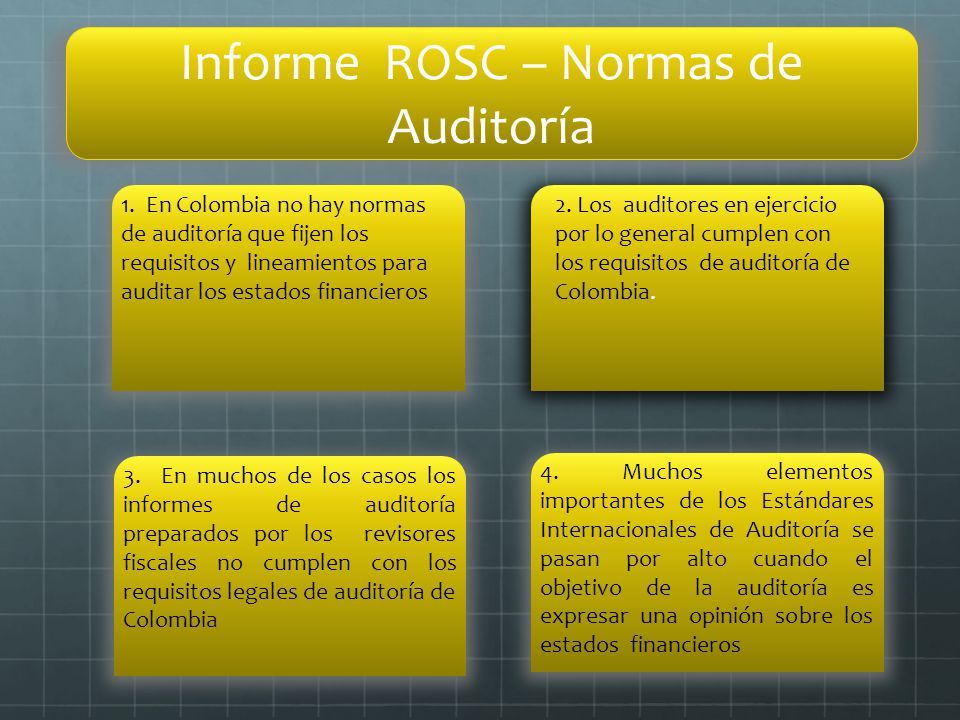 Informe ROSC – Normas de Auditoría

1. En Colombia no hay normas de auditoría que fijen los requisitos y lineamientos para auditar los estados financieros

2. Los auditores en ejercicio por lo general cumplen con los requisitos de auditoría de Colombia.

3. En muchos de los casos los informes de auditoría preparados por los revisores fiscales no cumplen con los requisitos legales de auditoría de Colombia

4. Muchos elementos importantes de los Estándares Internacionales de Auditoría se pasan por alto cuando el objetivo de la auditoría es expresar una opinión sobre los estados financieros